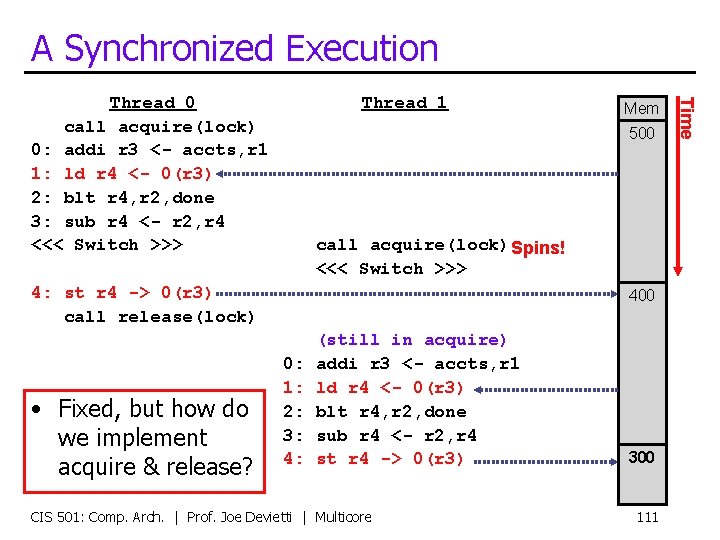 A Synchronized Execution

Thread 0
call acquire(lock)
0: addi r3 <- accts,r1
1: ld r4 <- 0(r3)
2: blt r4,r2,done
3: sub r4 <- r2,r4
<<< Switch >>>

4: st r4 -> 0(r3)
call release(lock)

Thread 1

call acquire(lock) Spins!
<<< Switch >>>

(still in acquire)
0: addi r3 <- accts,r1
1: ld r4 <- 0(r3)
2: blt r4,r2,done
3: sub r4 <- r2,r4
4: st r4 -> 0(r3)

Mem
500
400
300

Time

• Fixed, but how do we implement acquire & release?

CIS 501: Comp. Arch. | Prof. Joe Devietti | Multicore

111